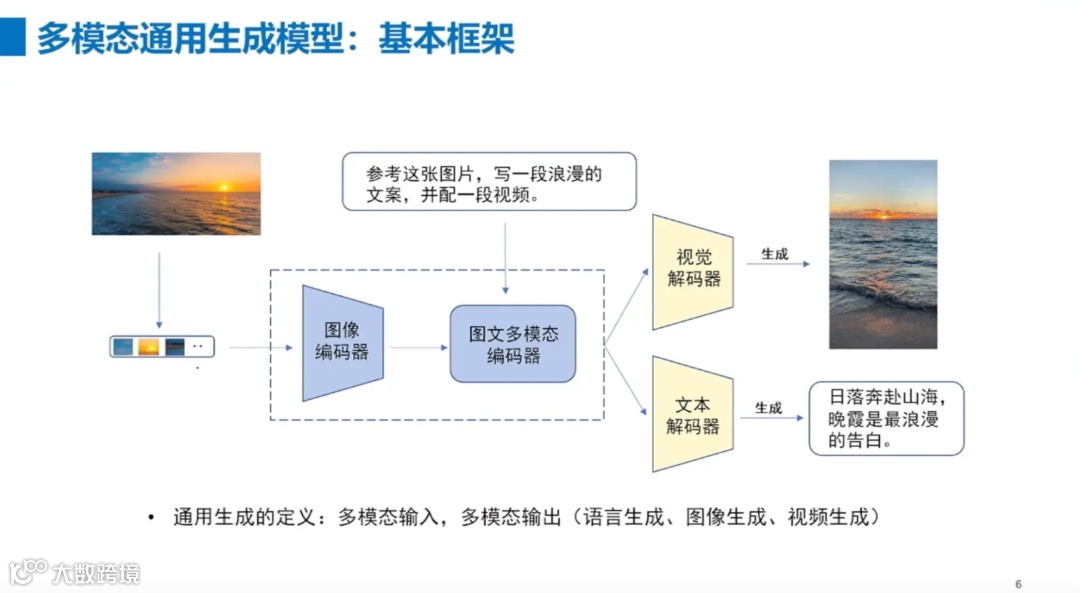 多模态通用生成模型：基本框架

参考这张图片，写一段浪漫的文案，并配一段视频。

图像编码器

图文多模态编码器

视觉解码器

生成

文本解码器

生成

日落奔赴山海，晚霞是最浪漫的告白。

• 通用生成的定义：多模态输入，多模态输出（语言生成、图像生成、视频生成）

大数跨境

6